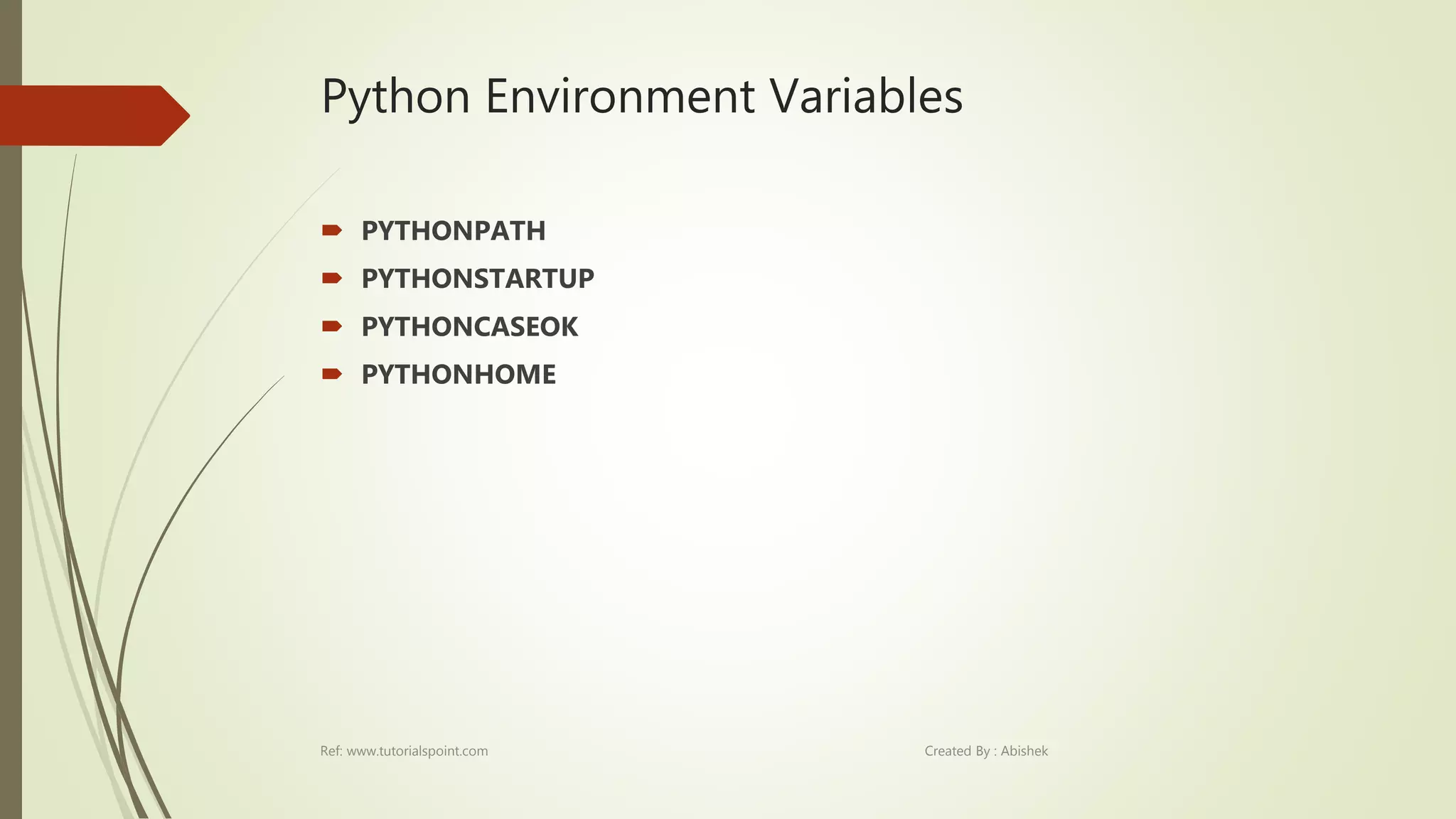 Python Environment Variables

PYTHONPATH
PYTHONSTARTUP
PYTHONCASEOK
PYTHONHOME

Ref: www.tutorialspoint.com

Created By : Abishek